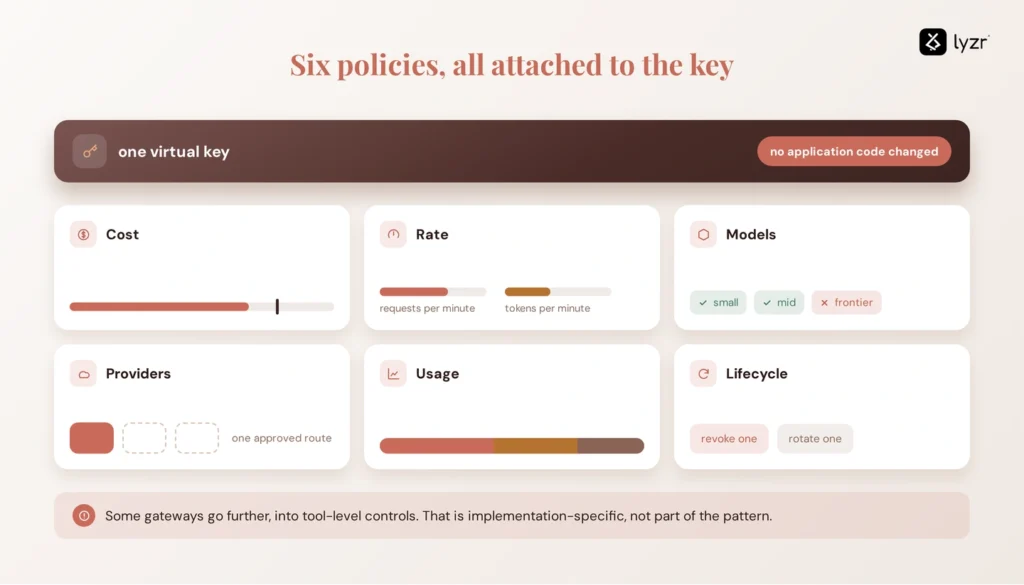 lyzr

Six policies, all attached to the key

one virtual key

no application code changed

Cost

Rate

requests per minute

tokens per minute

Models

✓ small ✓ mid × frontier

Providers

one approved route

Usage

Lifecycle

revoke one

rotate one

Some gateways go further, into tool-level controls. That is implementation-specific, not part of the pattern.